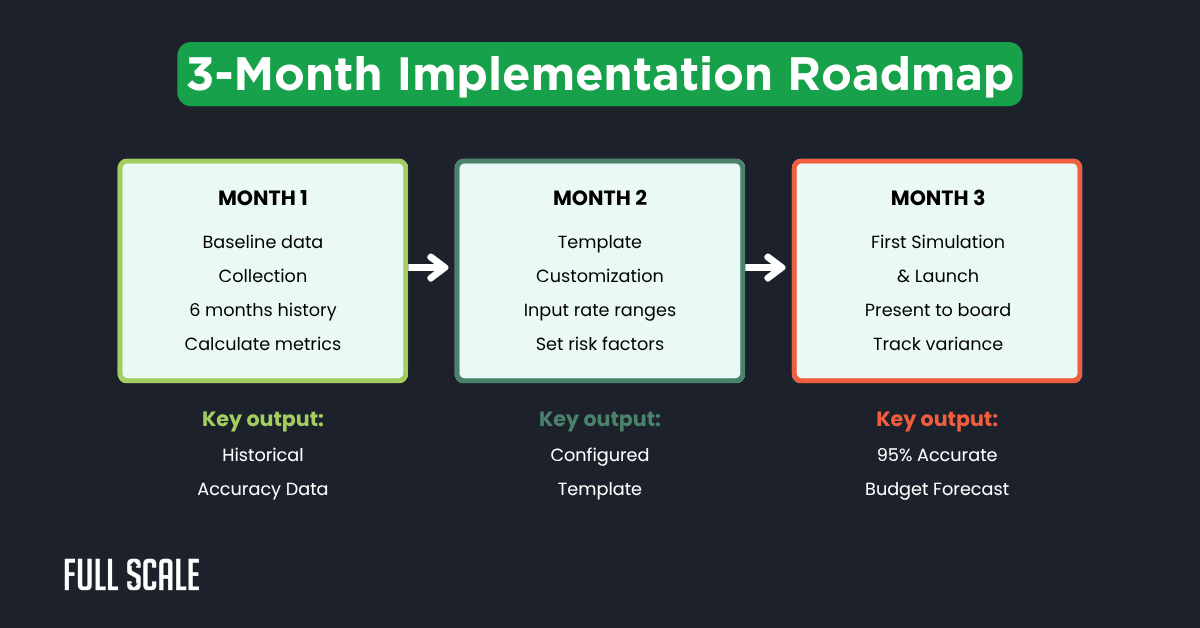 3-Month Implementation Roadmap

MONTH 1
Baseline data
Collection
6 months history
Calculate metrics

Key output:
Historical
Accuracy Data

MONTH 2
Template
Customization
Input rate ranges
Set risk factors

Key output:
Configured
Template

MONTH 3
First Simulation
& Launch
Present to board
Track variance

Key output:
95% Accurate
Budget Forecast

FULL SCALE